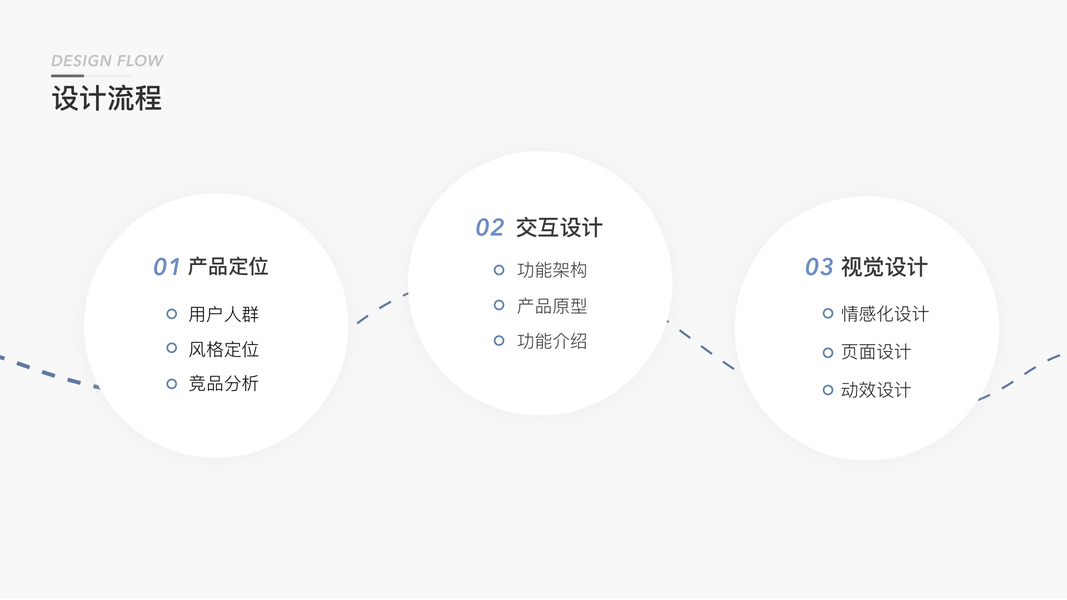 DESIGN FLOW
设计流程

01 产品定位
用户人群
风格定位
竞品分析

02 交互设计
功能架构
产品原型
功能介绍

03 视觉设计
情感化设计
页面设计
动效设计